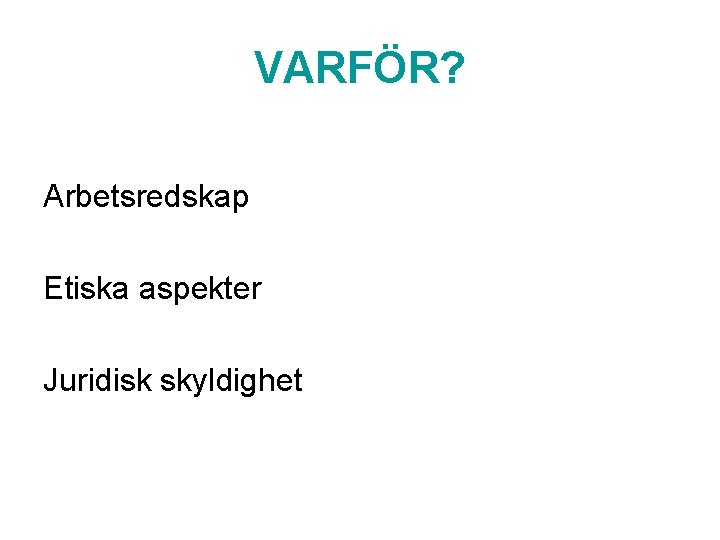 VARFÖR?

Arbetsredskap

Etiska aspekter

Juridisk skyldighet